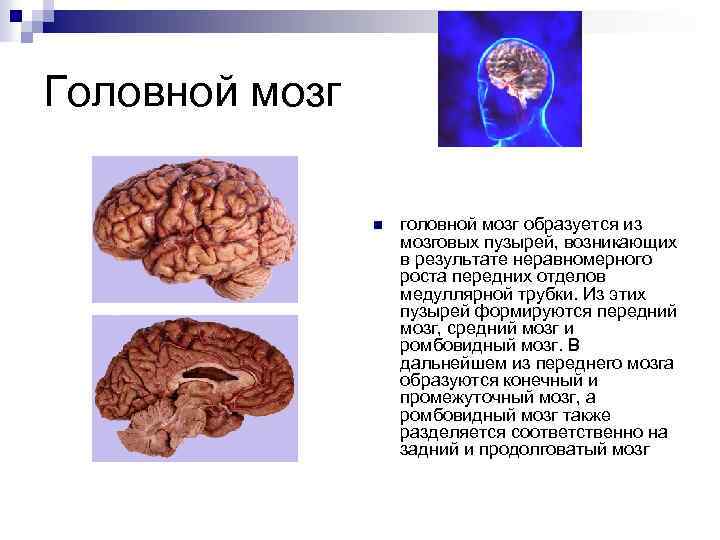 Головной мозг

головной мозг образуется из мозговых пузырей, возникающих в результате неравномерного роста передних отделов медуллярной трубки. Из этих пузырей формируются передний мозг, средний мозг и ромбовидный мозг. В дальнейшем из переднего мозга образуются конечный и промежуточный мозг, а ромбовидный мозг также разделяется соответственно на задний и продолговатый мозг